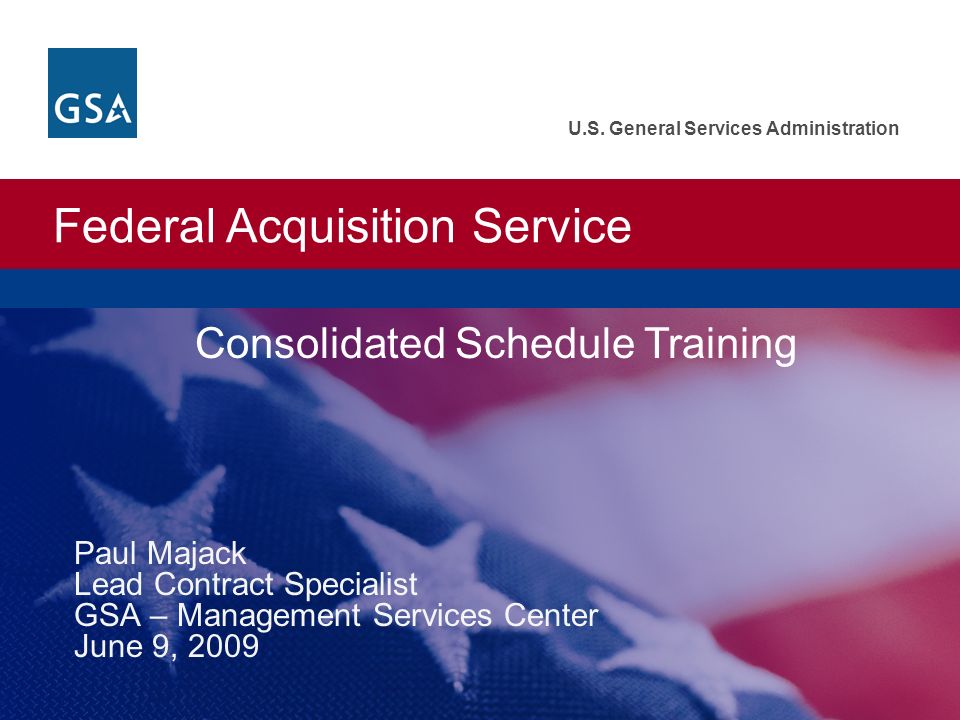 GSA

U.S. General Services Administration

Federal Acquisition Service

Consolidated Schedule Training

Paul Majack
Lead Contract Specialist
GSA – Management Services Center
June 9, 2009